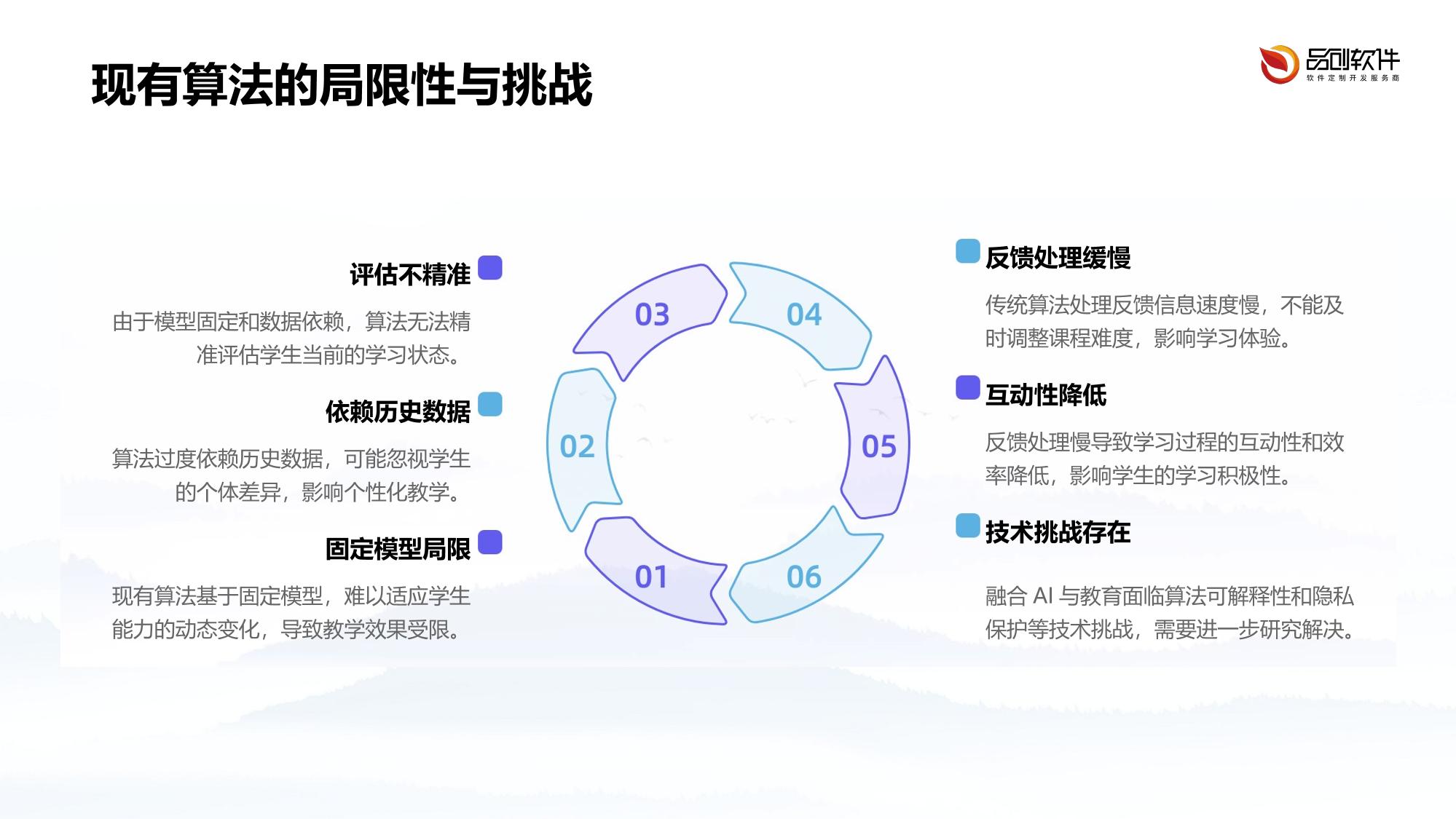 现有算法的局限性与挑战

品创软件
软件定制开发服务商

评估不精准

由于模型固定和数据依赖，算法无法精准评估学生当前的学习状态。

依赖历史数据

算法过度依赖历史数据，可能忽视学生的个体差异，影响个性化教学。

固定模型局限

现有算法基于固定模型，难以适应学生能力的动态变化，导致教学效果受限。

03
04
02
05
01
06

反馈处理缓慢

传统算法处理反馈信息速度慢，不能及时调整课程难度，影响学习体验。

互动性降低

反馈处理慢导致学习过程的互动性和效率降低，影响学生的学习积极性。

技术挑战存在

融合AI与教育面临算法可解释性和隐私保护等技术挑战，需要进一步研究解决。